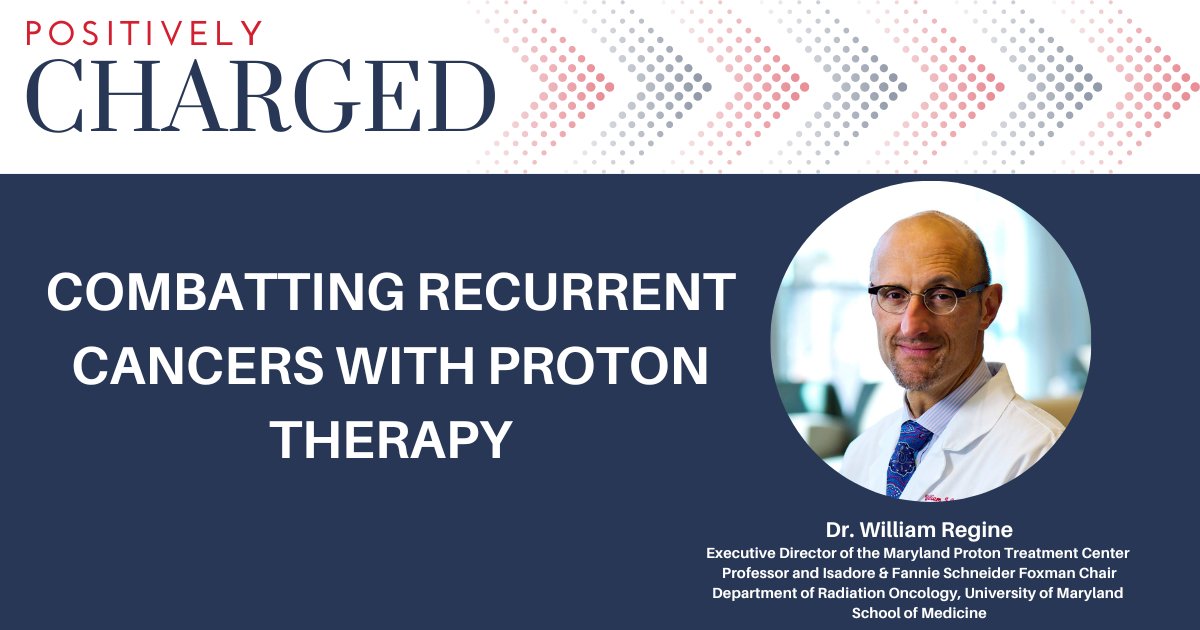 POSITIVELY
CHARGED

COMBATTING RECURRENT CANCERS WITH PROTON THERAPY

Dr. William Regine
Executive Director of the Maryland Proton Treatment Center
Professor and Isadore & Fannie Schneider Foxman Chair
Department of Radiation Oncology, University of Maryland School of Medicine